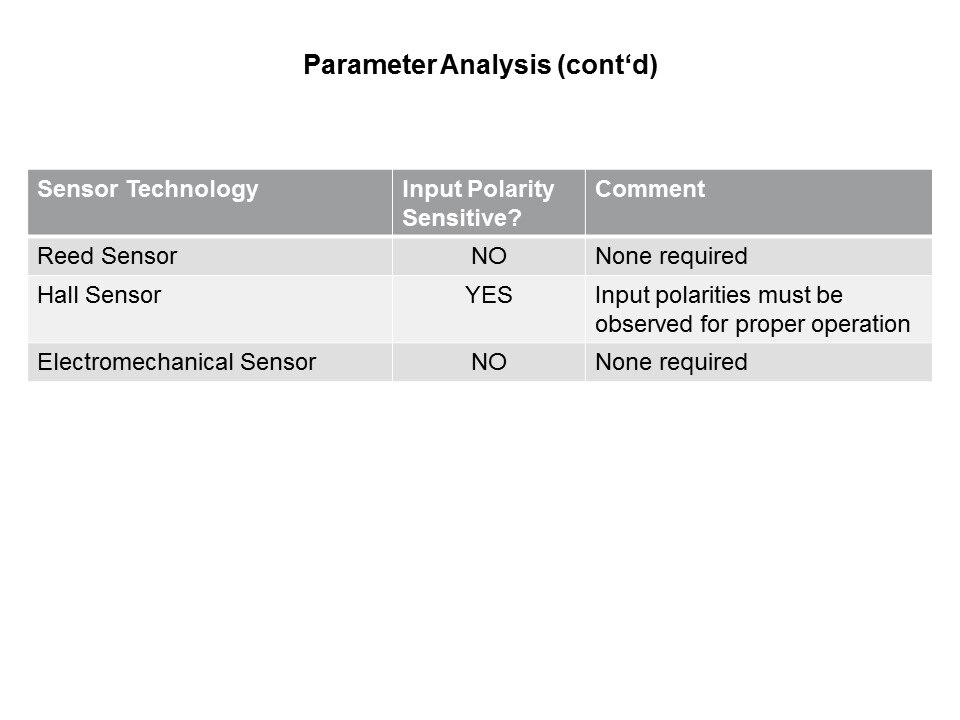 Parameter Analysis (cont‘d)

| Sensor Technology | Input Polarity Sensitive? | Comment |
|---|---|---|
| Reed Sensor | NO | None required |
| Hall Sensor | YES | Input polarities must be observed for proper operation |
| Electromechanical Sensor | NO | None required |